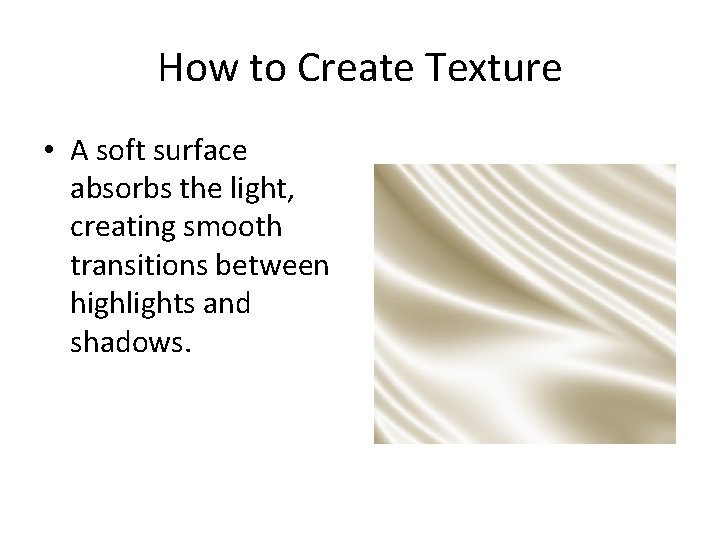 How to Create Texture

• A soft surface absorbs the light, creating smooth transitions between highlights and shadows.